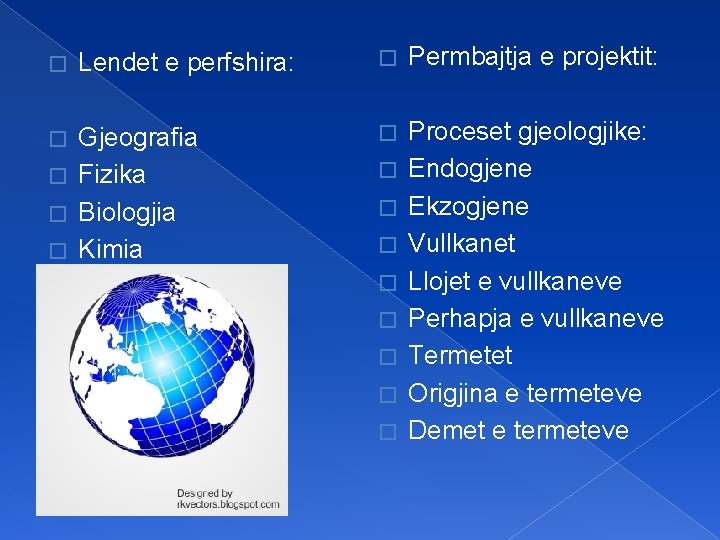 Lendet e perfshira:

Gjeografia
Fizika
Biologjia
Kimia

Designed by
rkvectors.blogspot.com

Permbajtja e projektit:

Proceset gjeologjike:
Endogjene
Ekzogjene
Vullkanet
Llojet e vullkaneve
Perhapja e vullkaneve
Termetet
Origjina e termeteve
Demet e termeteve